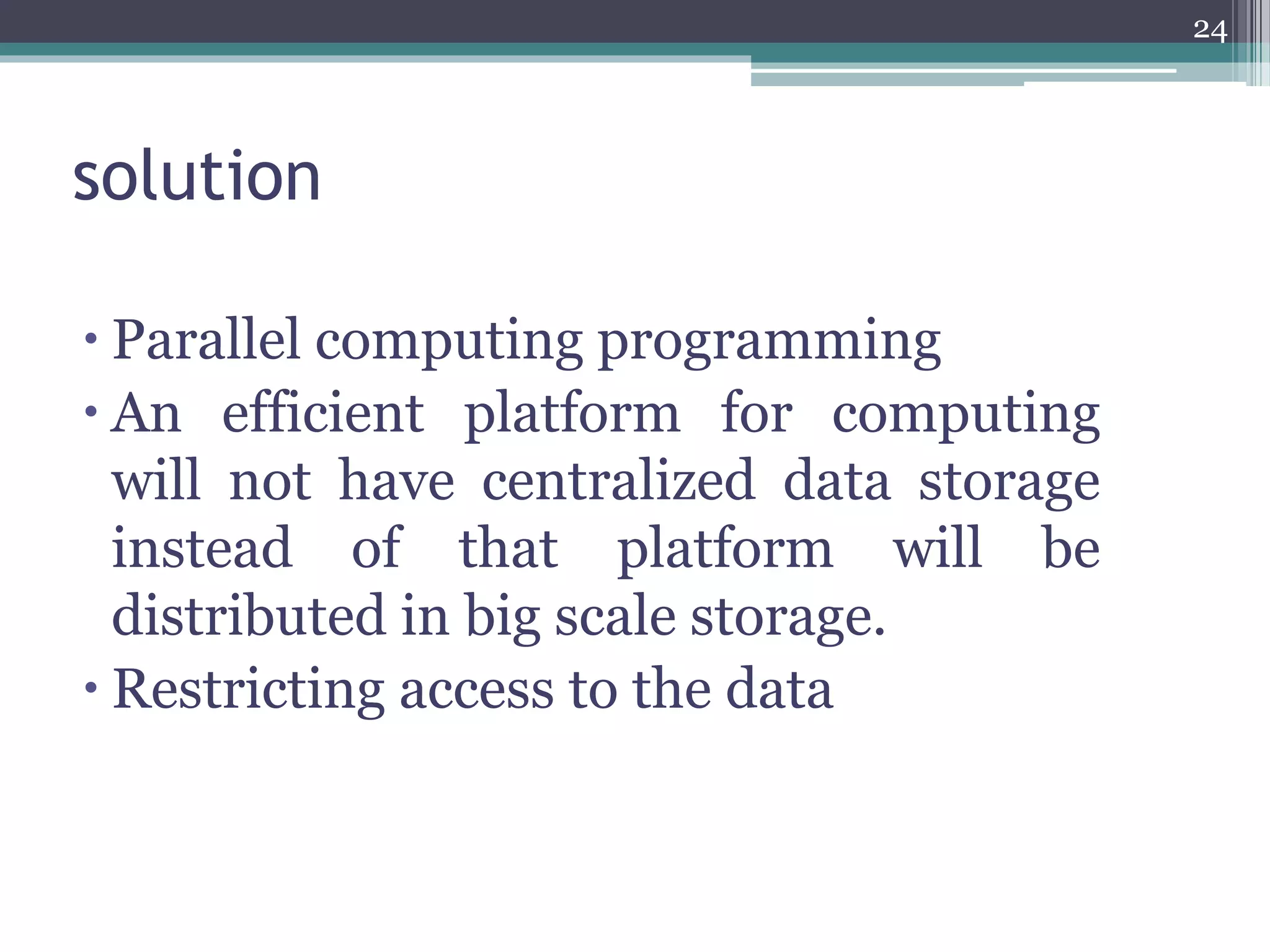 24

solution

• Parallel computing programming
• An efficient platform for computing will not have centralized data storage instead of that platform will be distributed in big scale storage.
• Restricting access to the data